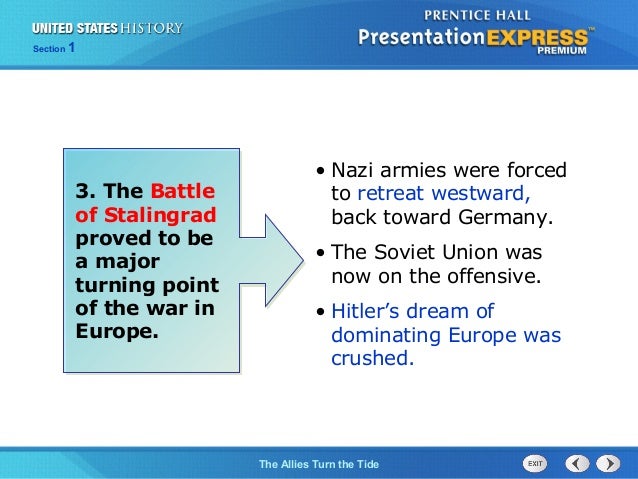 UNITED STATES HISTORY
Section 1

PRENTICE HALL
PresentationEXPRESS™
PREMIUM

3. The Battle of Stalingrad proved to be a major turning point of the war in Europe.

• Nazi armies were forced to retreat westward, back toward Germany.

• The Soviet Union was now on the offensive.

• Hitler's dream of dominating Europe was crushed.

The Allies Turn the Tide

EXIT